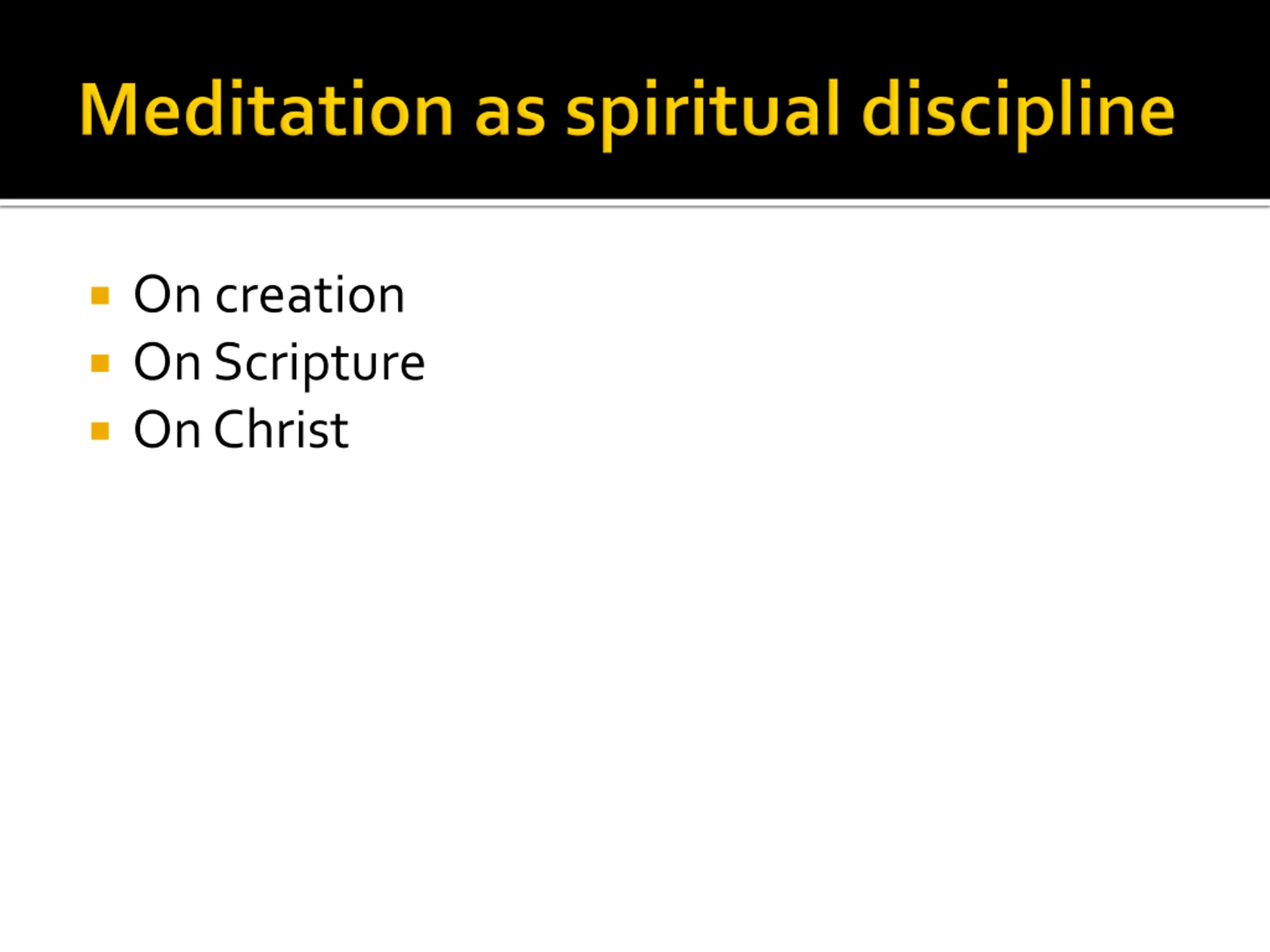 Meditation as spiritual discipline

- On creation
- On Scripture
- On Christ